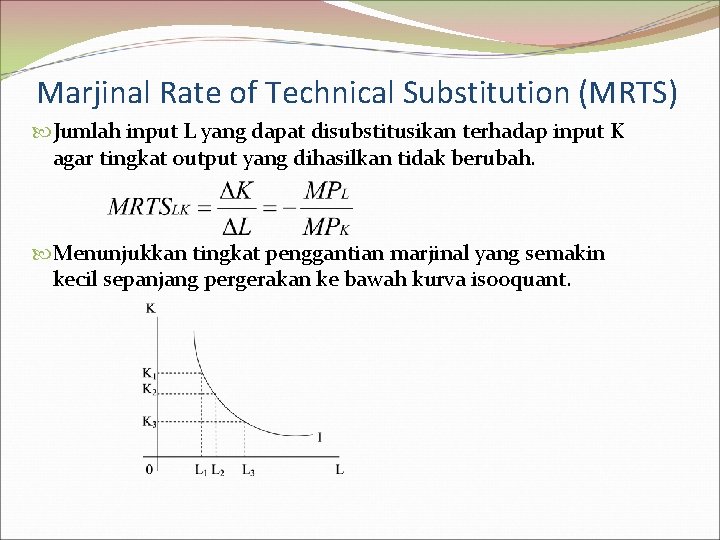 Marjinal Rate of Technical Substitution (MRTS)

Jumlah input L yang dapat disubstitusikan terhadap input K agar tingkat output yang dihasilkan tidak berubah.

$MRTS_{LK} = \frac{\Delta K}{\Delta L} = -\frac{MP_L}{MP_K}$

Menunjukkan tingkat penggantian marjinal yang semakin kecil sepanjang pergerakan ke bawah kurva isooquant.

K
$K_1$
$K_2$
$K_3$
I
0
$L_1$ $L_2$ $L_3$
L